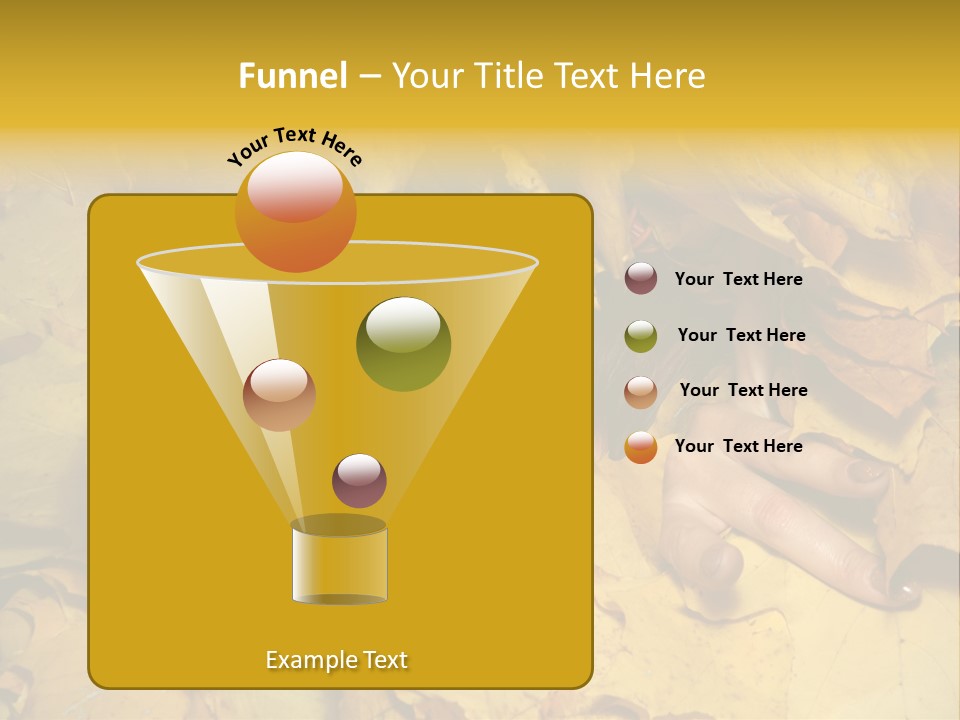 Funnel – Your Title Text Here

Your Text Here

Your Text Here

Your Text Here

Your Text Here

Your Text Here

Example Text